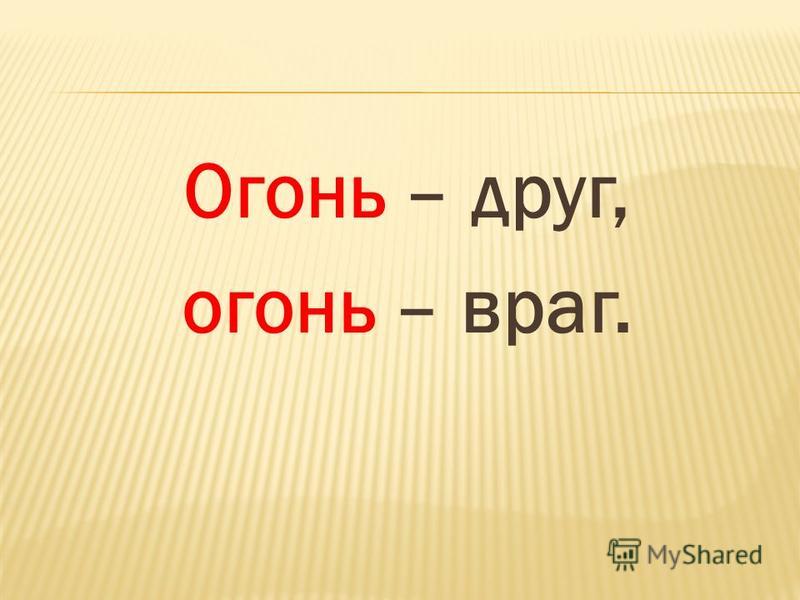 Огонь – друг,
огонь – враг.

MyShared